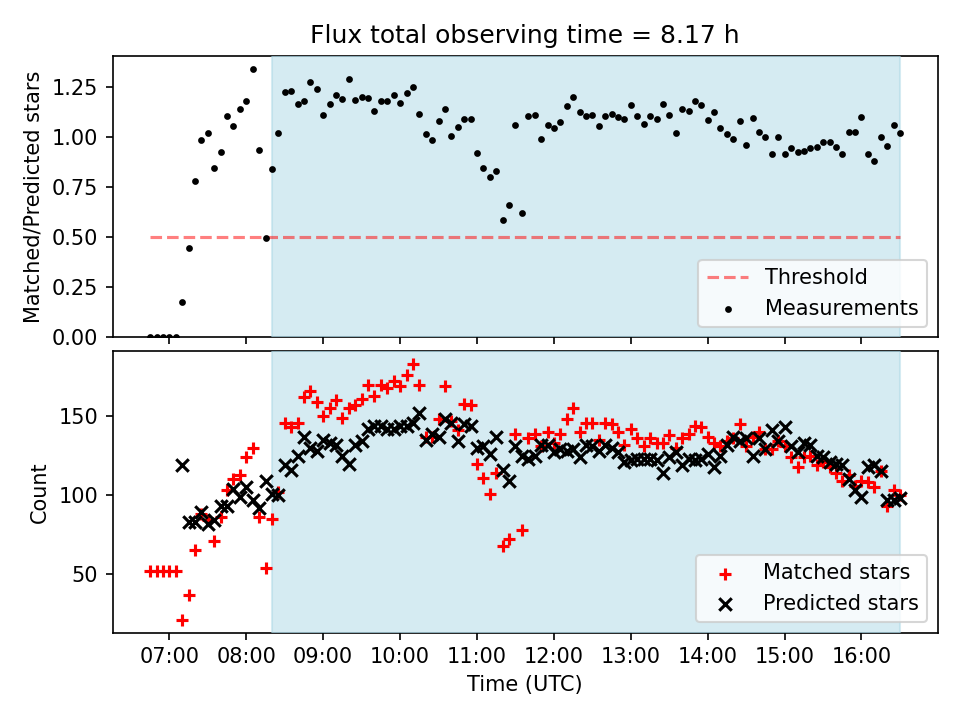 Flux total observing time = 8.17 h

Matched/Predicted stars

1.25
1.00
0.75
0.50
0.25
0.00

Threshold
Measurements

Count

150
100
50

Matched stars
Predicted stars

07:00 08:00 09:00 10:00 11:00 12:00 13:00 14:00 15:00 16:00

Time (UTC)